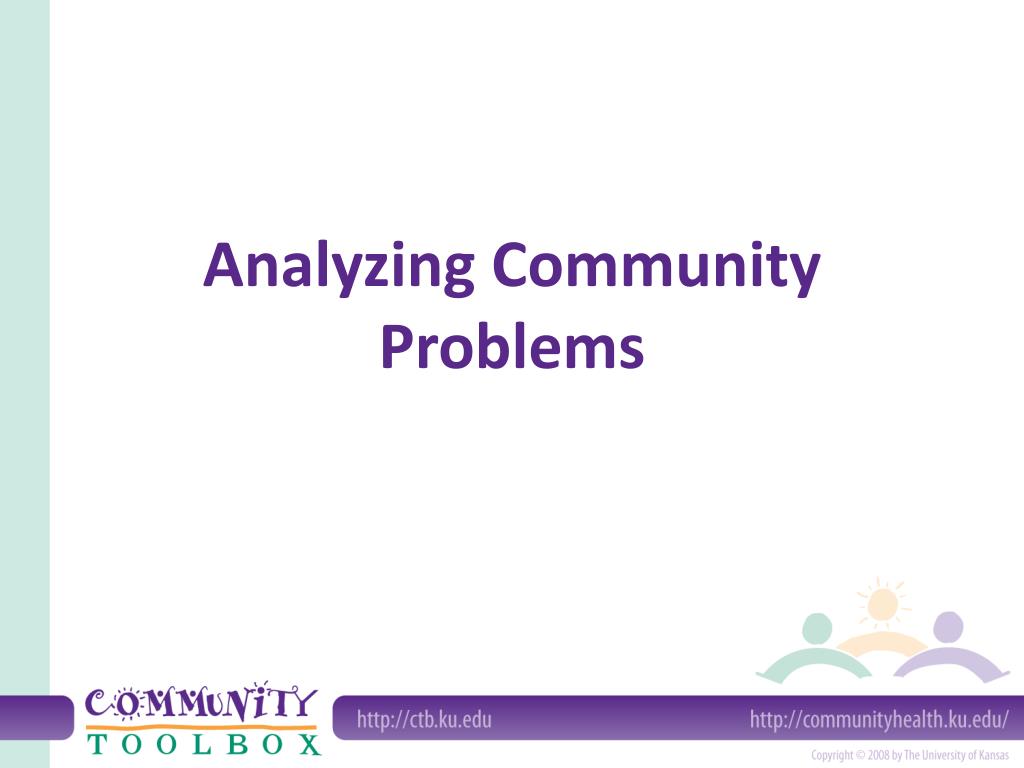 Analyzing Community Problems

COMMUNITY
TOOLBOX

http://ctb.ku.edu

http://communityhealth.ku.edu/

Copyright © 2008 by The University of Kansas